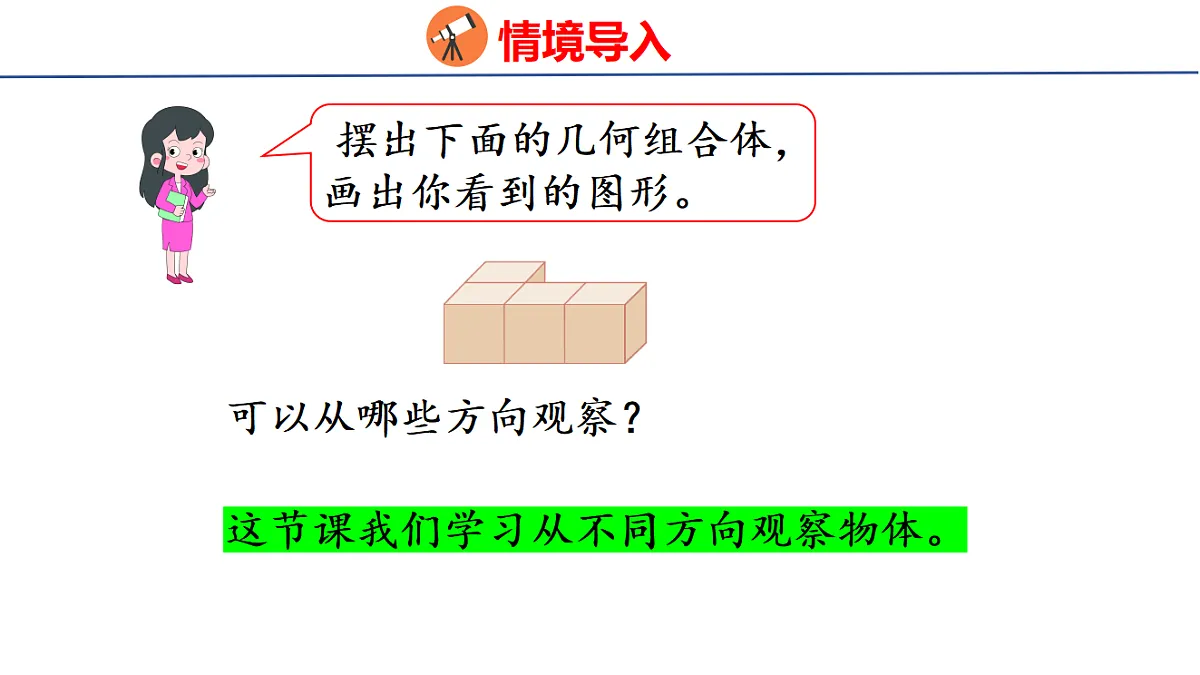 情境导入

摆出下面的几何组合体，画出你看到的图形。

可以从哪些方向观察？

这节课我们学习从不同方向观察物体。